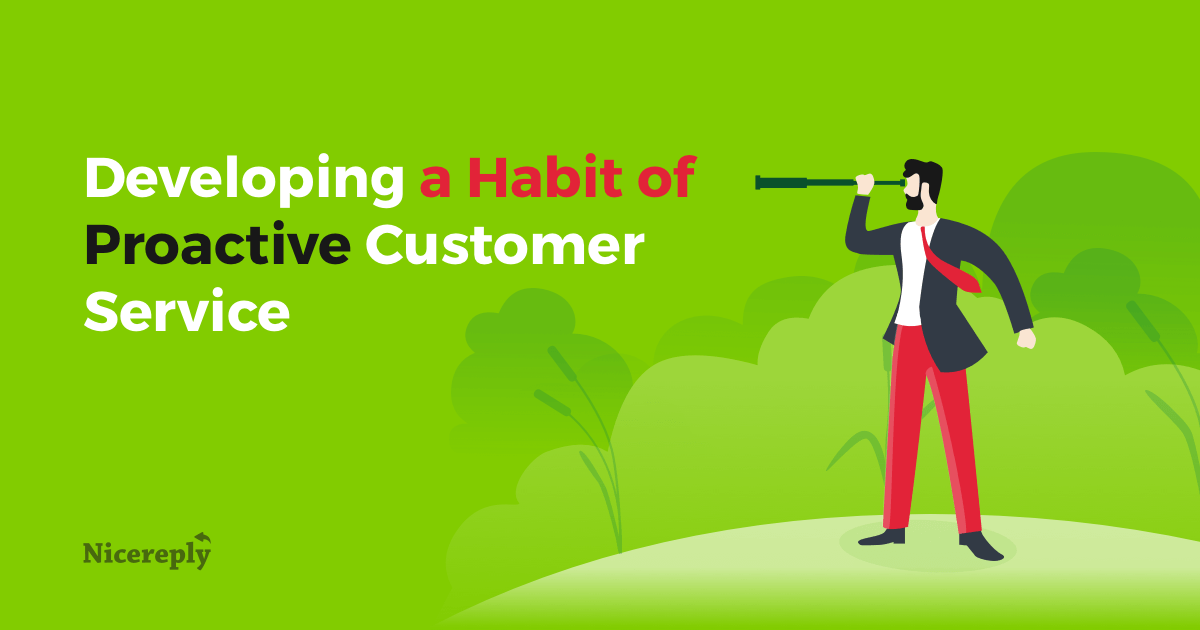 Developing a Habit of Proactive Customer Service

Nicereply